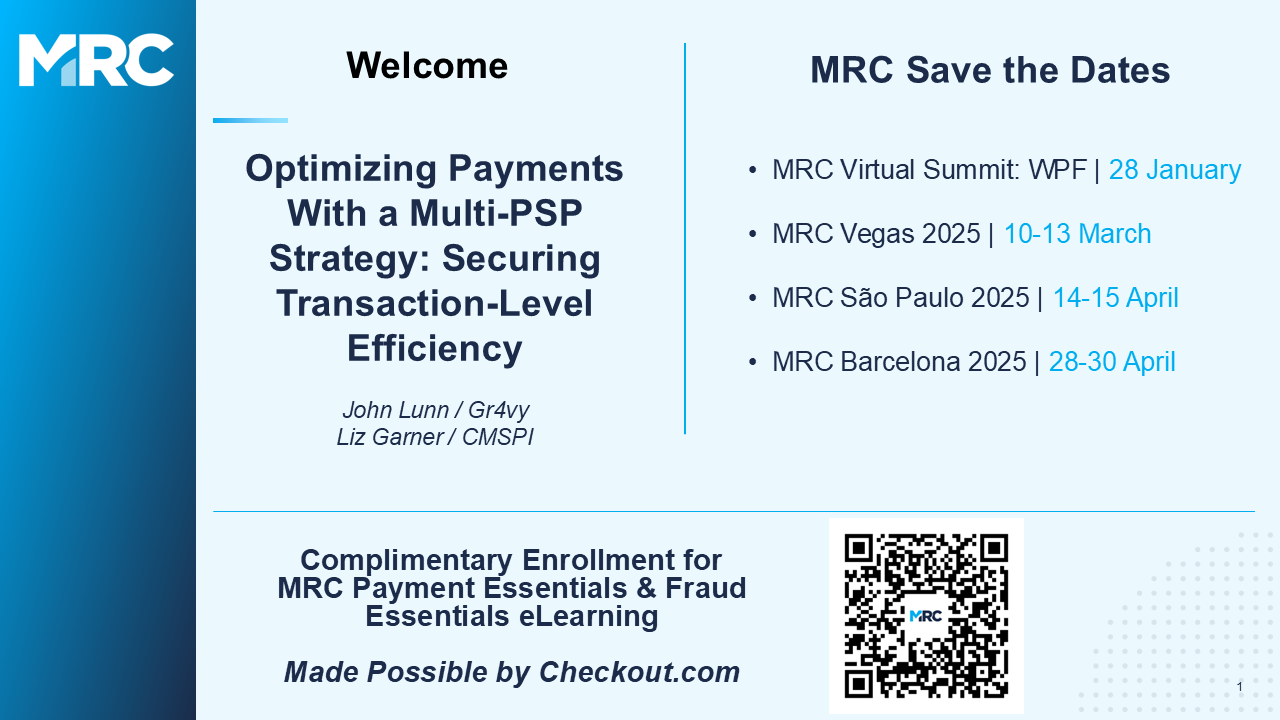 MRC

Welcome

Optimizing Payments With a Multi-PSP Strategy: Securing Transaction-Level Efficiency

John Lunn / Gr4vy
Liz Garner / CMSPI

MRC Save the Dates

• MRC Virtual Summit: WPF | 28 January
• MRC Vegas 2025 | 10-13 March
• MRC São Paulo 2025 | 14-15 April
• MRC Barcelona 2025 | 28-30 April

Complimentary Enrollment for MRC Payment Essentials & Fraud Essentials eLearning

Made Possible by Checkout.com

MRC

1